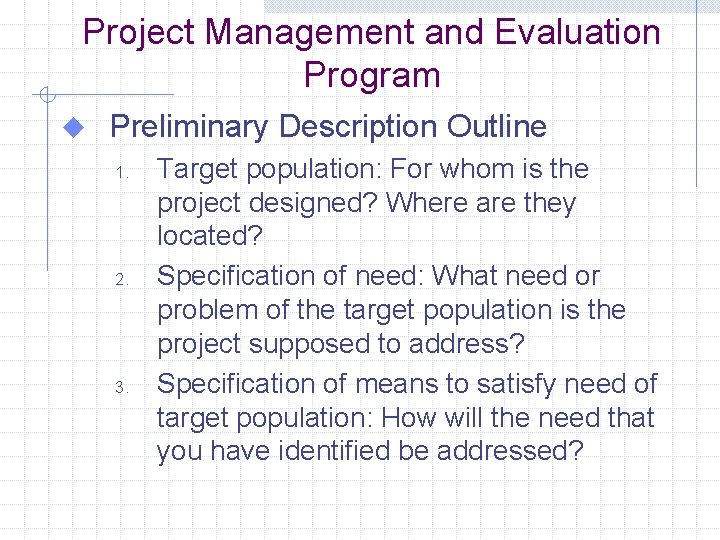 Project Management and Evaluation Program

Preliminary Description Outline

1. Target population: For whom is the project designed? Where are they located?
2. Specification of need: What need or problem of the target population is the project supposed to address?
3. Specification of means to satisfy need of target population: How will the need that you have identified be addressed?